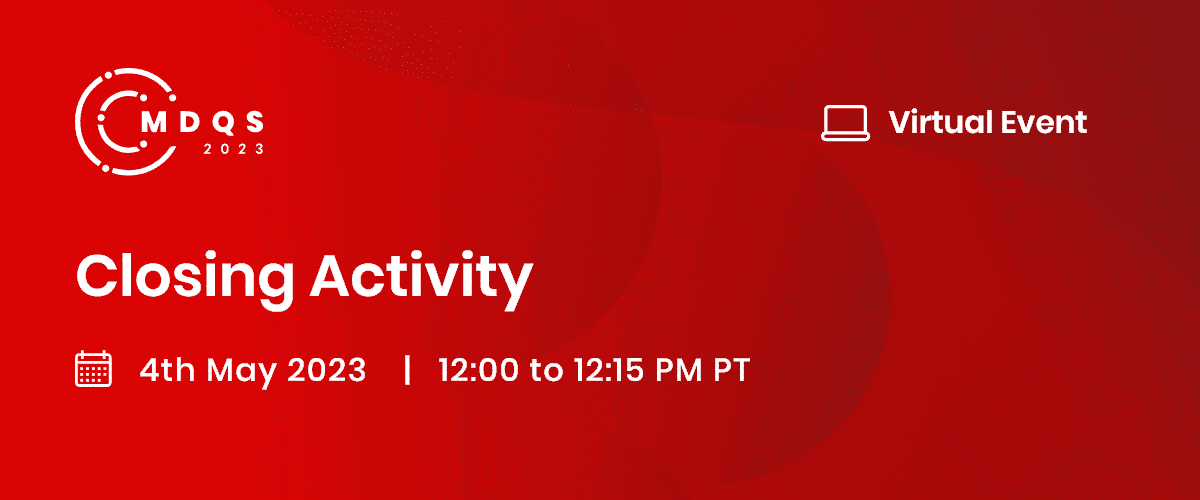 MDQS
2023

Virtual Event

Closing Activity

4th May 2023 | 12:00 to 12:15 PM PT